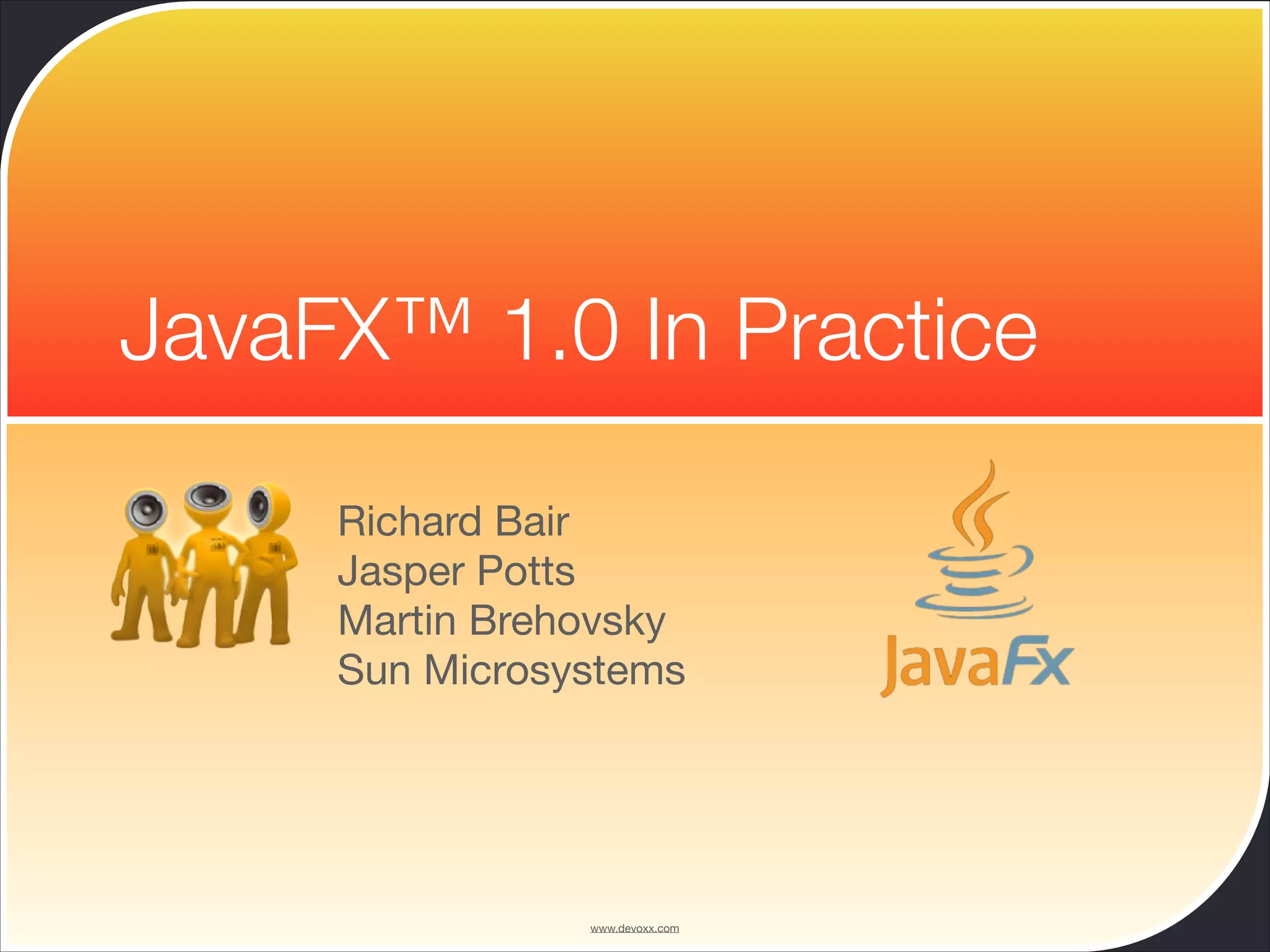 JavaFX™ 1.0 In Practice

Richard Bair
Jasper Potts
Martin Brehovsky
Sun Microsystems

JavaFx

www.devoxx.com